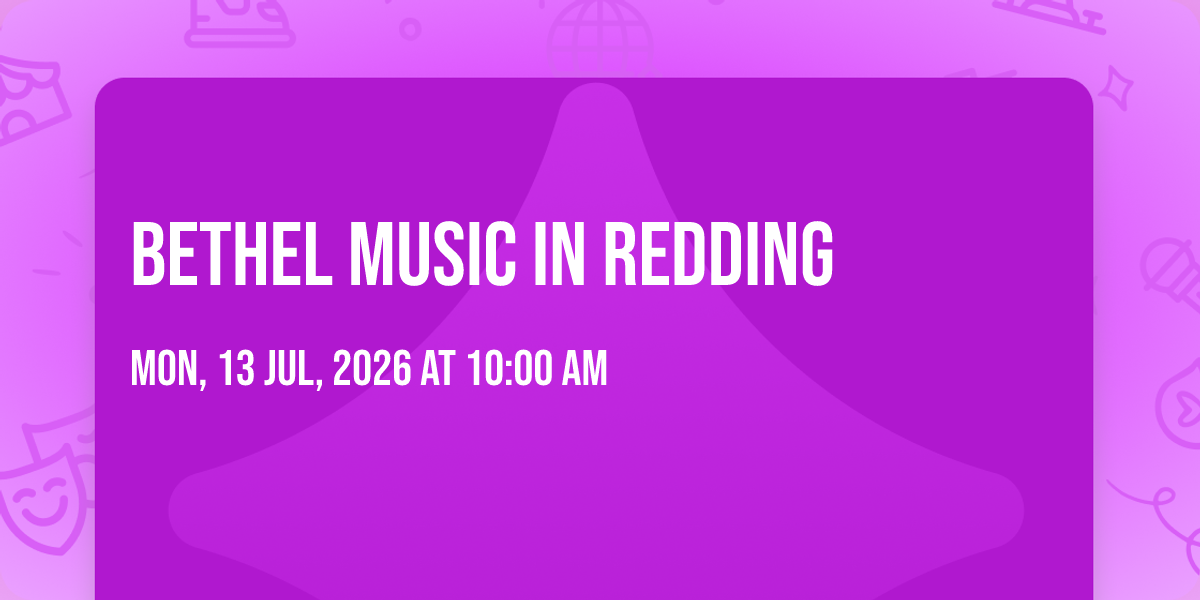 BETHEL MUSIC IN REDDING

MON, 13 JUL, 2026 AT 10:00 AM